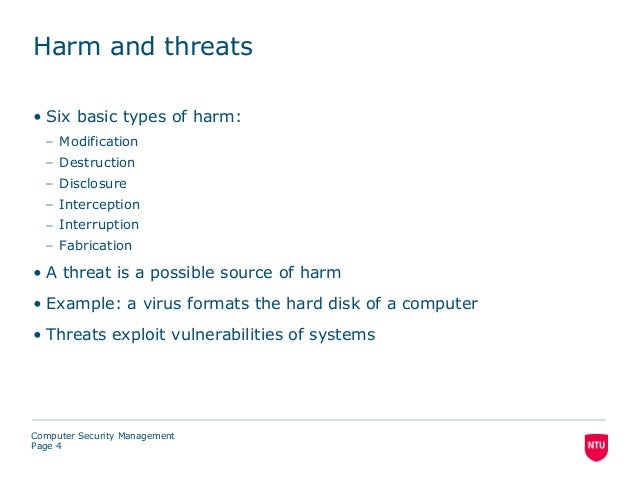 Harm and threats

• Six basic types of harm:
– Modification
– Destruction
– Disclosure
– Interception
– Interruption
– Fabrication

• A threat is a possible source of harm

• Example: a virus formats the hard disk of a computer

• Threats exploit vulnerabilities of systems

Computer Security Management
Page 4

NTU